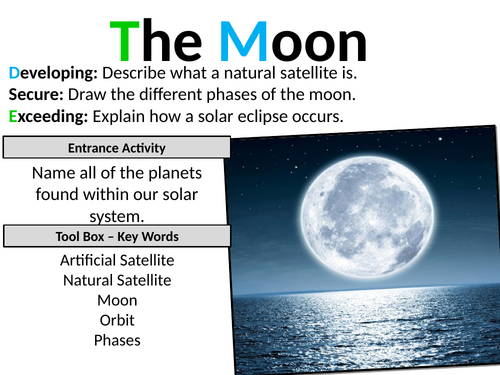 The Moon

Developing: Describe what a natural satellite is.
Secure: Draw the different phases of the moon.
Exceeding: Explain how a solar eclipse occurs.

Entrance Activity

Name all of the planets found within our solar system.

Tool Box – Key Words

Artificial Satellite
Natural Satellite
Moon
Orbit
Phases